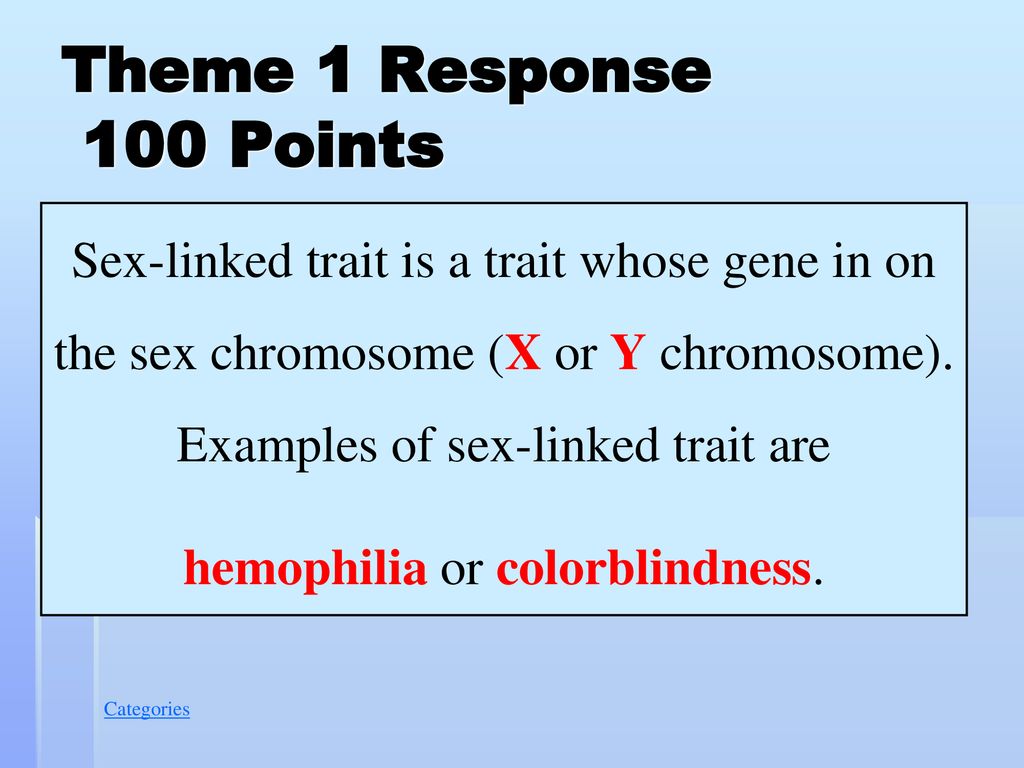 Theme 1 Response
100 Points

Sex-linked trait is a trait whose gene in on the sex chromosome (X or Y chromosome). Examples of sex-linked trait are

hemophilia or colorblindness.

Categories